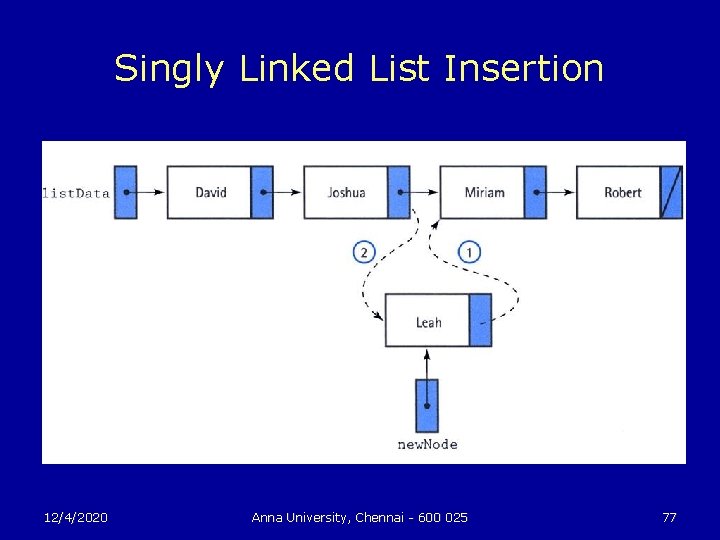 Singly Linked List Insertion

listData

David

Joshua

Miriam

Robert

2

1

Leah

newNode

12/4/2020

Anna University, Chennai - 600 025

77